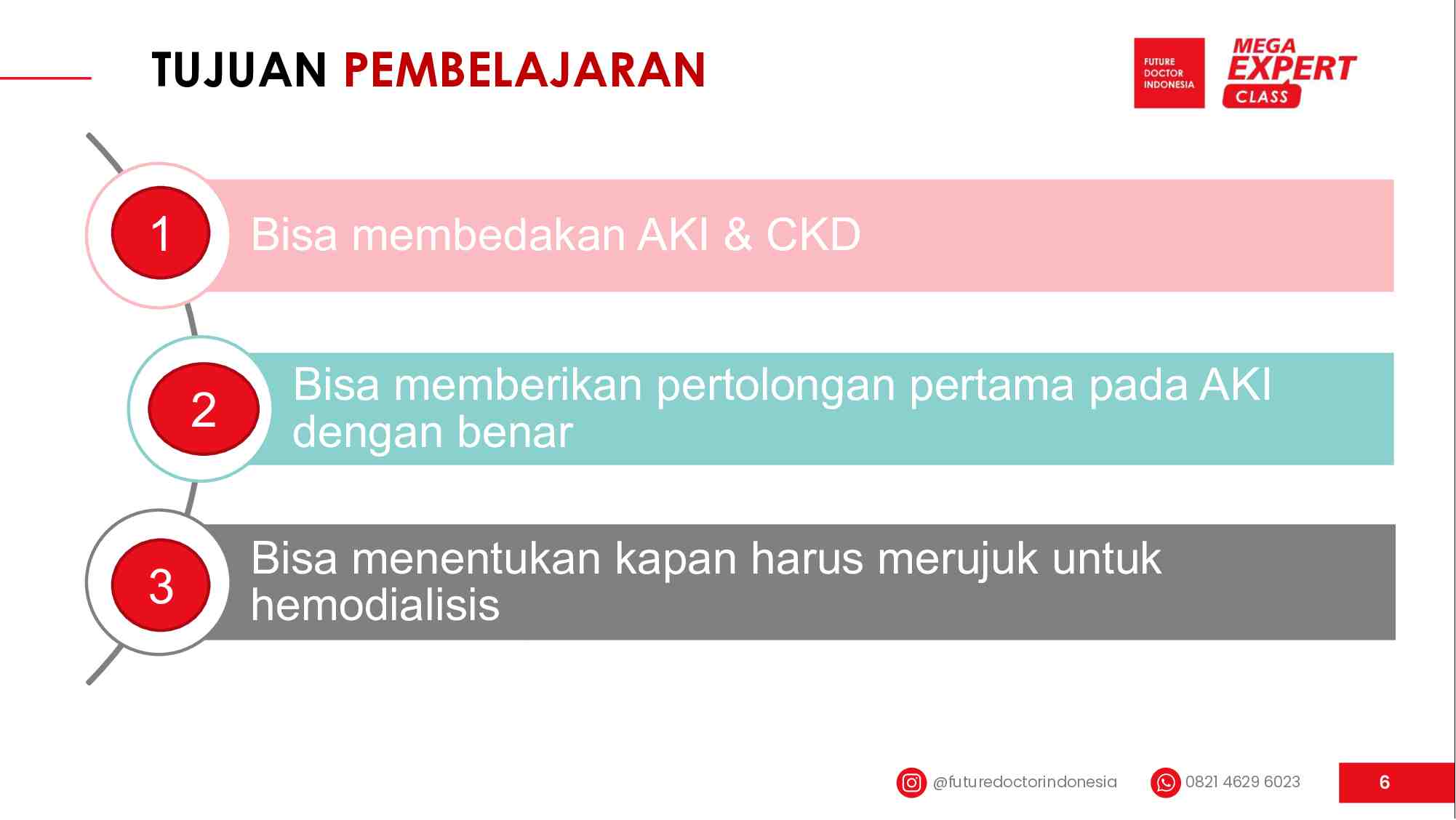 TUJUAN PEMBELAJARAN

FUTURE DOCTOR INDONESIA

MEGA EXPERT CLASS

1 Bisa membedakan AKI & CKD

2 Bisa memberikan pertolongan pertama pada AKI dengan benar

3 Bisa menentukan kapan harus merujuk untuk hemodialisis

@futuredoctorindonesia 0821 4629 6023 6